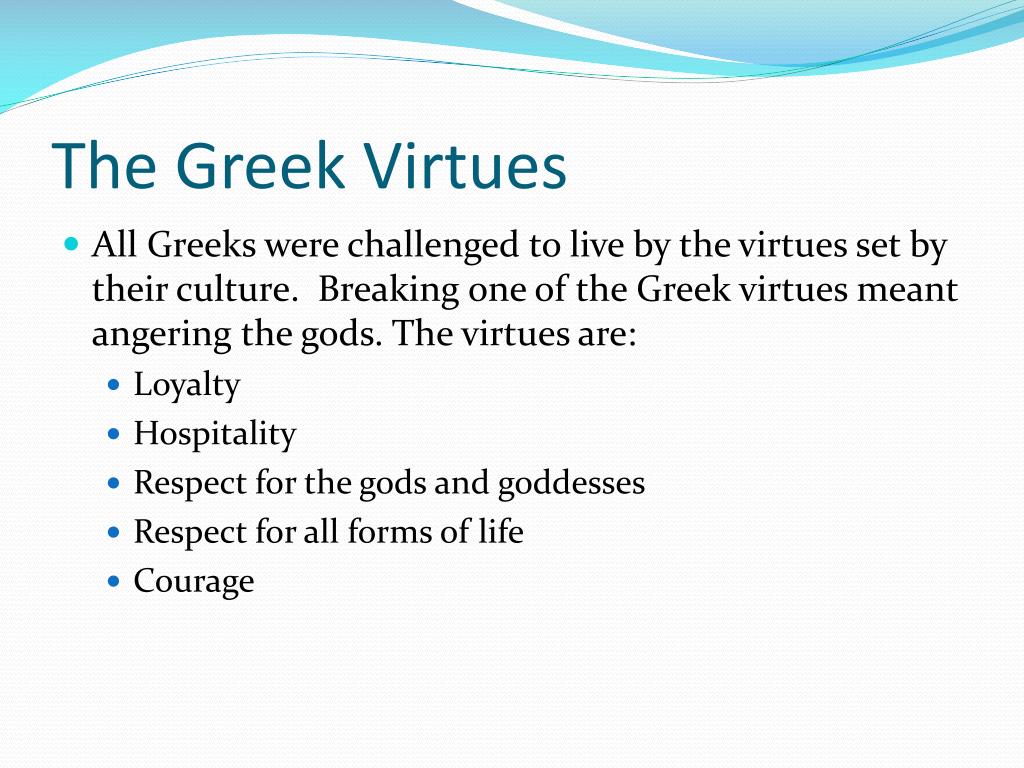 The Greek Virtues

- All Greeks were challenged to live by the virtues set by their culture. Breaking one of the Greek virtues meant angering the gods. The virtues are:
  - Loyalty
  - Hospitality
  - Respect for the gods and goddesses
  - Respect for all forms of life
  - Courage